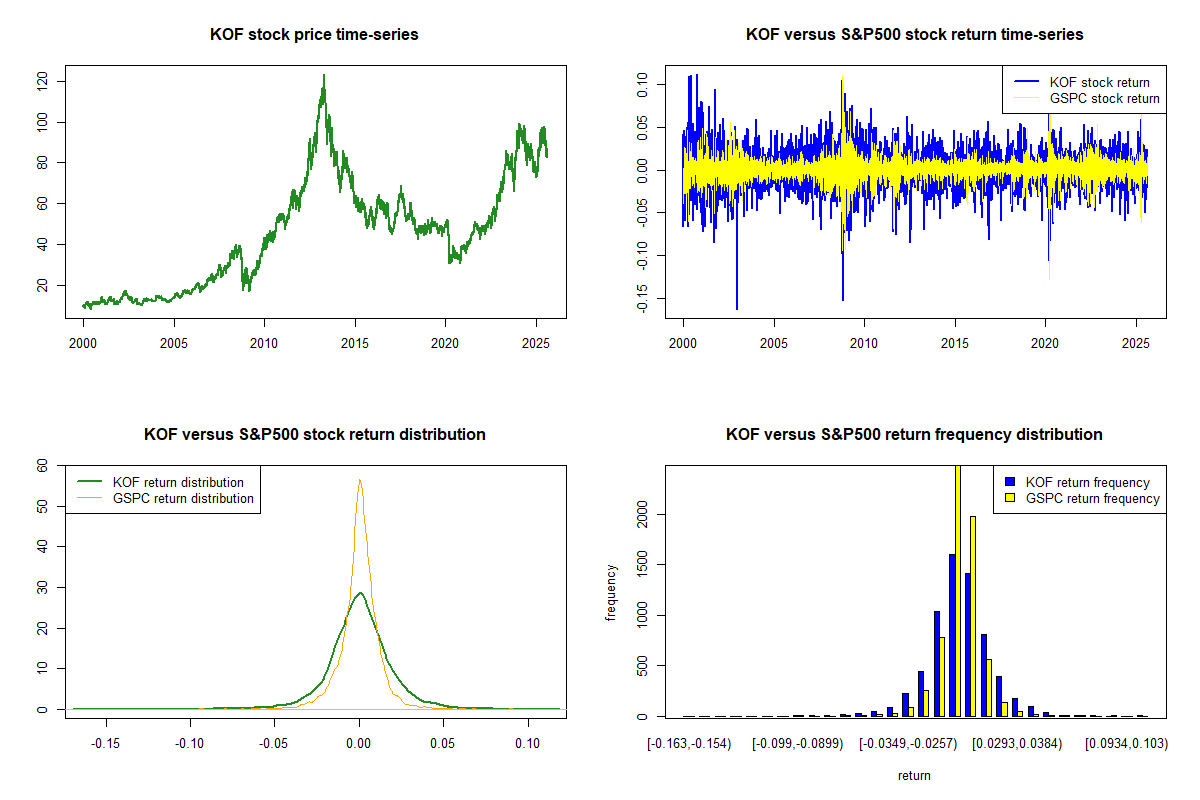 KOF stock price time-series

120
100
80
60
40
20

2000 2005 2010 2015 2020 2025

KOF versus S&P500 stock return time-series

KOF stock return
GSPC stock return

0.10
0.05
0.00
-0.05
-0.10
-0.15

2000 2005 2010 2015 2020 2025

KOF versus S&P500 stock return distribution

KOF return distribution
GSPC return distribution

60
50
40
30
20
10
0

-0.15 -0.10 -0.05 0.00 0.05 0.10

KOF versus S&P500 return frequency distribution

KOF return frequency
GSPC return frequency

frequency

2000
1500
1000
500
0

[-0.163,-0.154) [-0.099,-0.0899) [-0.0349,-0.0257) [0.0293,0.0384) [0.0934,0.103)

return